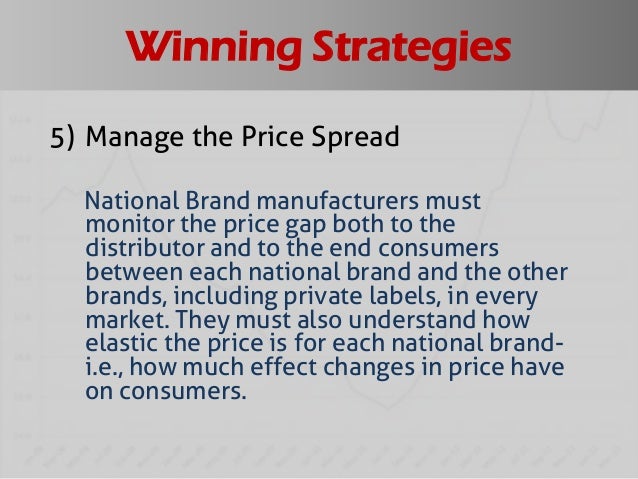 Winning Strategies

5) Manage the Price Spread

National Brand manufacturers must monitor the price gap both to the distributor and to the end consumers between each national brand and the other brands, including private labels, in every market. They must also understand how elastic the price is for each national brand- i.e., how much effect changes in price have on consumers.